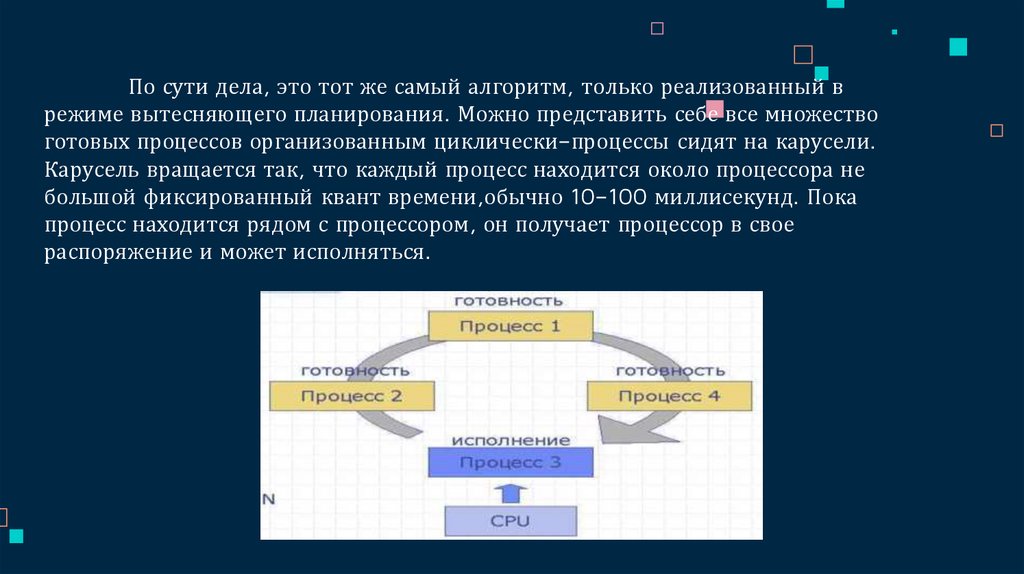 По сути дела, это тот же самый алгоритм, только реализованный в режиме вытесняющего планирования. Можно представить себе все множество готовых процессов организованным циклически–процессы сидят на карусели. Карусель вращается так, что каждый процесс находится около процессора не большой фиксированный квант времени,обычно 10–100 миллисекунд. Пока процесс находится рядом с процессором, он получает процессор в свое распоряжение и может исполняться.

готовность
Процесс 1
готовность
Процесс 2
готовность
Процесс 4
исполнение
Процесс 3
N
CPU